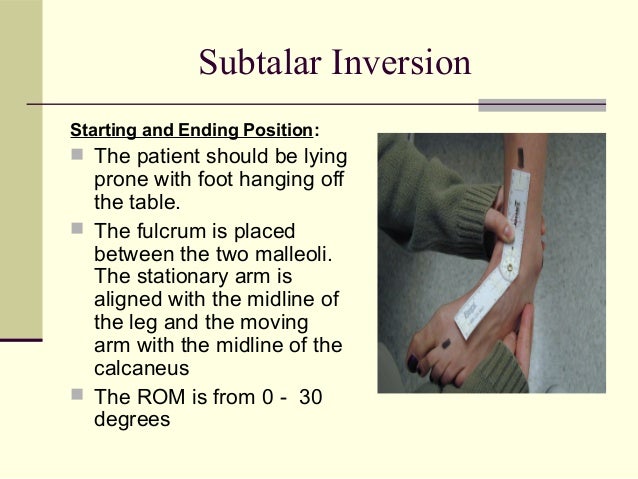 Subtalar Inversion

Starting and Ending Position:

The patient should be lying prone with foot hanging off the table.

The fulcrum is placed between the two malleoli. The stationary arm is aligned with the midline of the leg and the moving arm with the midline of the calcaneus

The ROM is from 0 -  30 degrees